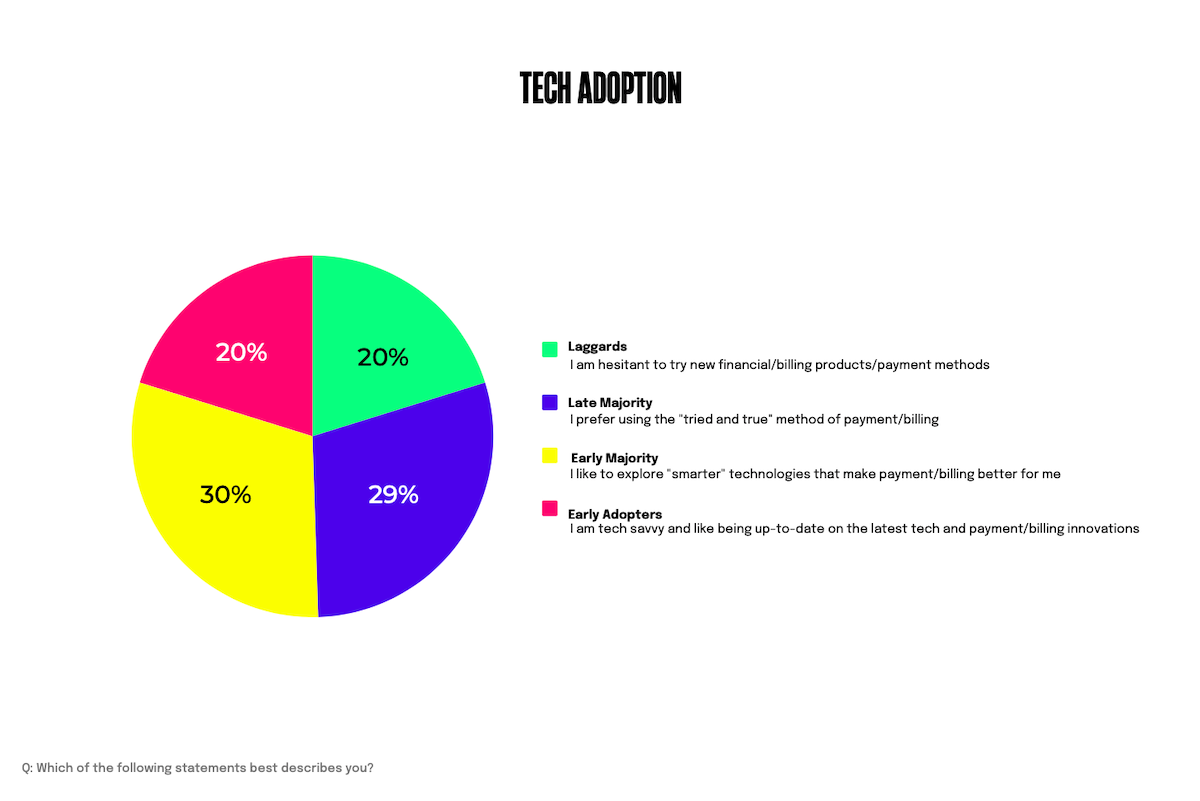 TECH ADOPTION

20%

20%

30%

29%

Laggards
I am hesitant to try new financial/billing products/payment methods

Late Majority
I prefer using the "tried and true" method of payment/billing

Early Majority
I like to explore "smarter" technologies that make payment/billing better for me

Early Adopters
I am tech savvy and like being up-to-date on the latest tech and payment/billing innovations

Q: Which of the following statements best describes you?